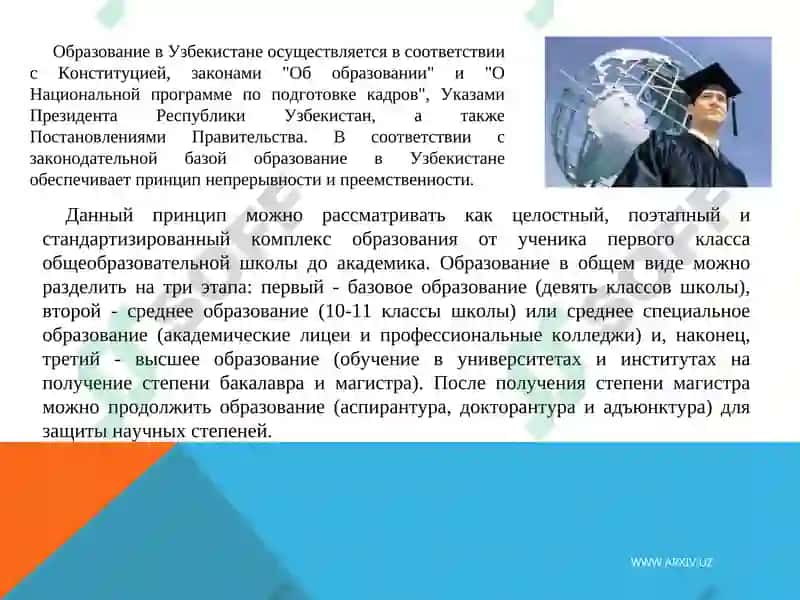 Образование в Узбекистане осуществляется в соответствии с Конституцией, законами "Об образовании" и "О Национальной программе по подготовке кадров", Указами Президента Республики Узбекистан, а также Постановлениями Правительства. В соответствии с законодательной базой образование в Узбекистане обеспечивает принцип непрерывности и преемственности.

Данный принцип можно рассматривать как целостный, поэтапный и стандартизированный комплекс образования от ученика первого класса общеобразовательной школы до академика. Образование в общем виде можно разделить на три этапа: первый - базовое образование (девять классов школы), второй - среднее образование (10-11 классы школы) или среднее специальное образование (академические лицеи и профессиональные колледжи) и, наконец, третий - высшее образование (обучение в университетах и институтах на получение степени бакалавра и магистра). После получения степени магистра можно продолжить образование (аспирантура, докторантура и адъюнктура) для защиты научных степеней.

WWW.ARXIV.UZ